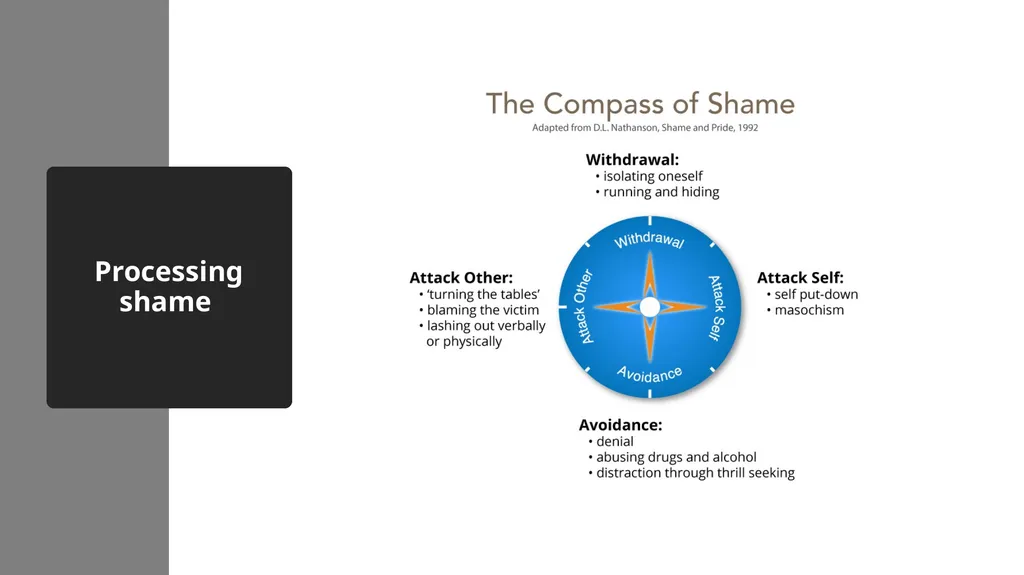 Processing shame

The Compass of Shame

Adapted from D.L. Nathanson, Shame and Pride, 1992

Withdrawal:
• isolating oneself
• running and hiding

Attack Other:
• 'turning the tables'
• blaming the victim
• lashing out verbally or physically

Withdrawal

Attack Other

Attack Self

Avoidance

Attack Self:
• self put-down
• masochism

Avoidance:
• denial
• abusing drugs and alcohol
• distraction through thrill seeking